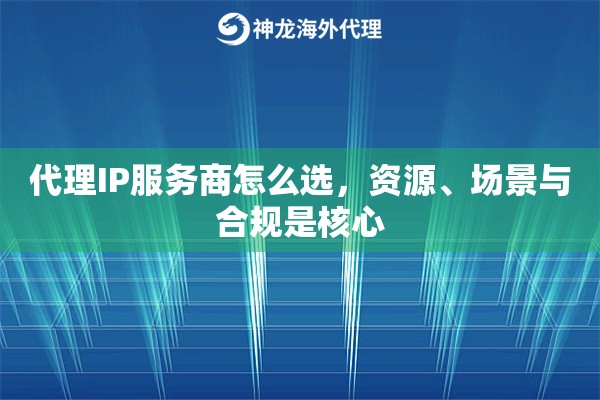 神龙海外代理

代理IP服务商怎么选，资源、场景与合规是核心